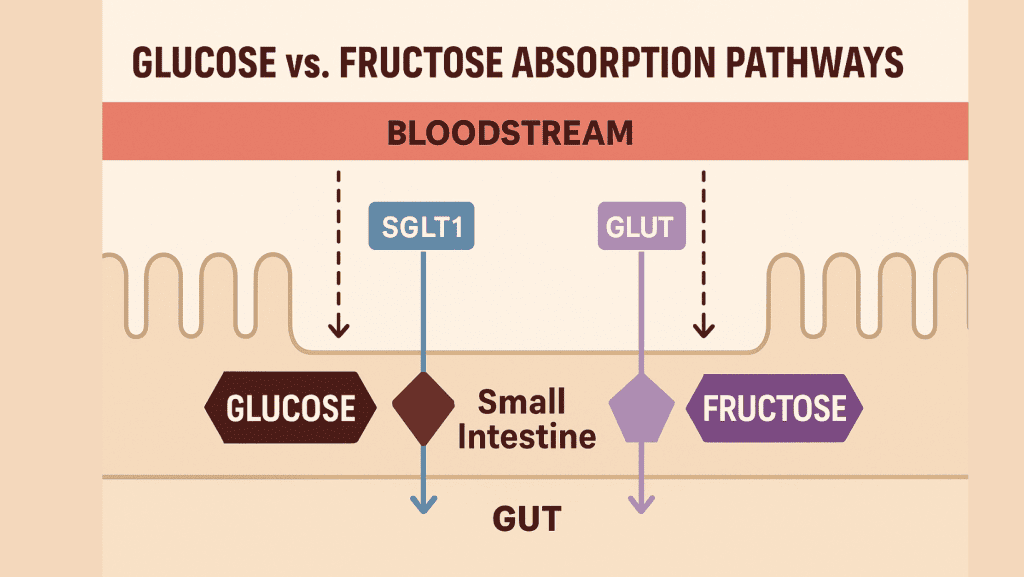 GLUCOSE vs. FRUCTOSE ABSORPTION PATHWAYS

BLOODSTREAM

SGLT1

GLUT

GLUCOSE

Small Intestine

FRUCTOSE

GUT